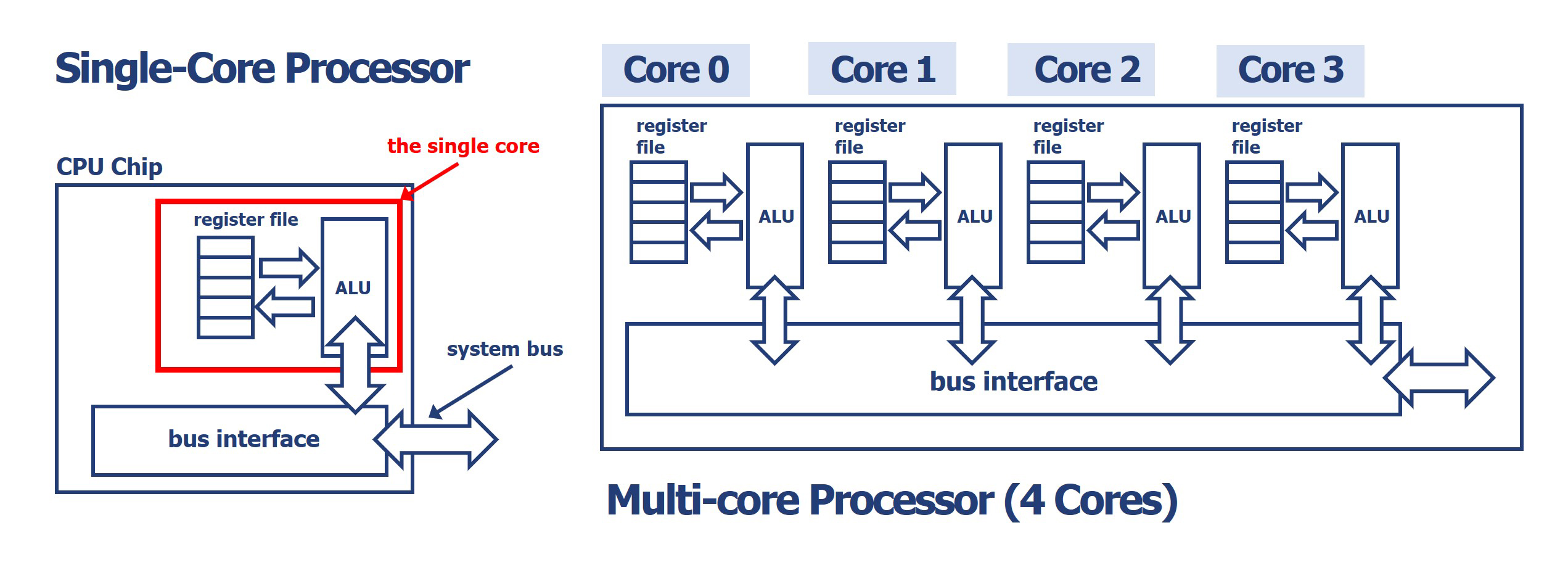 Single-Core Processor

CPU Chip

the single core

register file

ALU

system bus

bus interface

Core 0

Core 1

Core 2

Core 3

register file

ALU

register file

ALU

register file

ALU

register file

ALU

bus interface

Multi-core Processor (4 Cores)